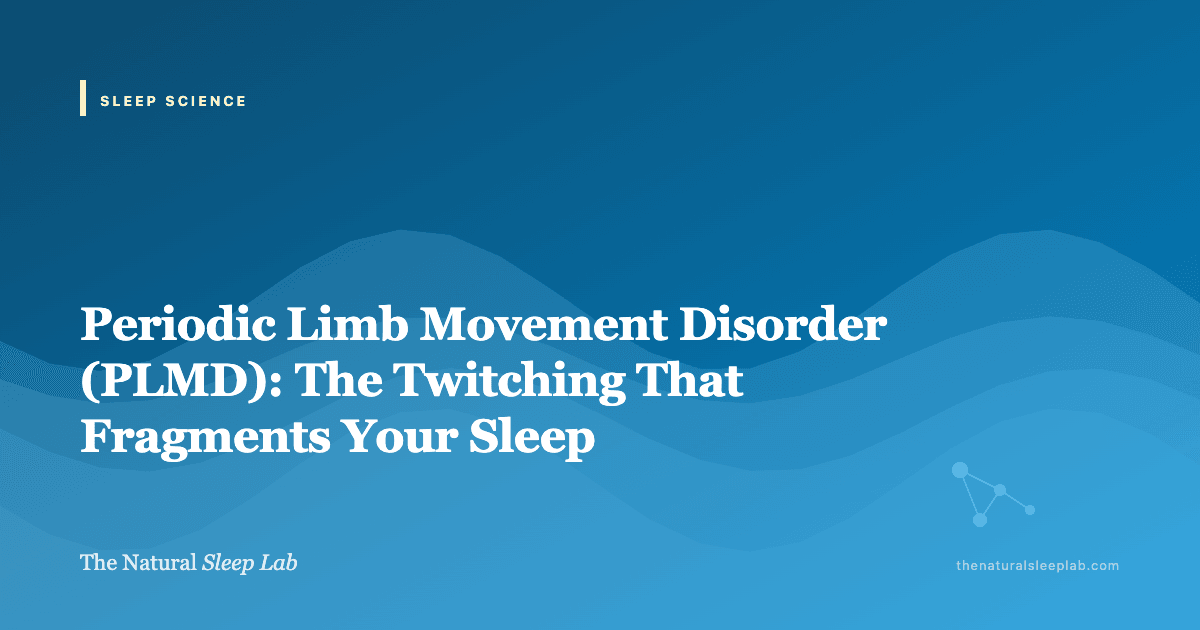 SLEEP SCIENCE

Periodic Limb Movement Disorder (PLMD): The Twitching That Fragments Your Sleep

The Natural Sleep Lab

thenaturalsleeplab.com